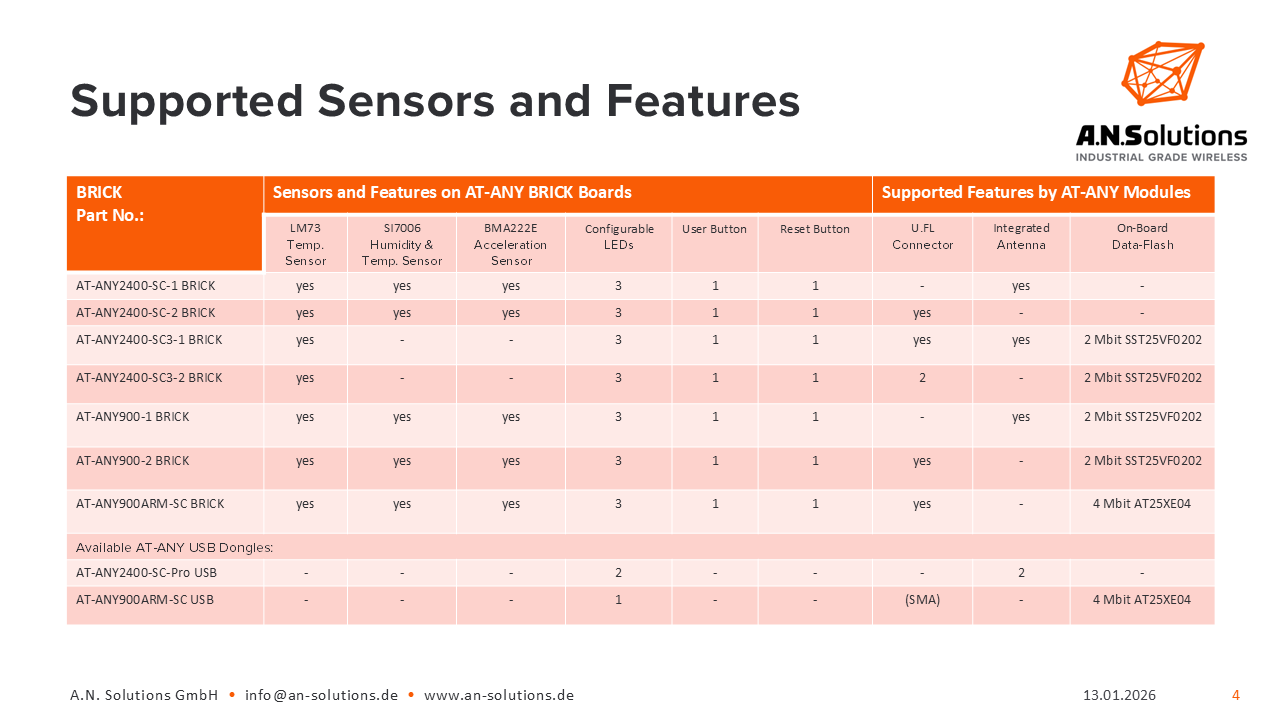 Supported Sensors and Features

A.N.Solutions
INDUSTRIAL GRADE WIRELESS

| BRICK Part No.: | Sensors and Features on AT-ANY BRICK Boards | | | | | | Supported Features by AT-ANY Modules | | |
|---|---|---|---|---|---|---|---|---|---|
| | LM73 Temp. Sensor | SI7006 Humidity & Temp. Sensor | BMA222E Acceleration Sensor | Configurable LEDs | User Button | Reset Button | U.FL Connector | Integrated Antenna | On-Board Data-Flash |
| AT-ANY2400-SC-1 BRICK | yes | yes | yes | 3 | 1 | 1 | - | yes | - |
| AT-ANY2400-SC-2 BRICK | yes | yes | yes | 3 | 1 | 1 | yes | - | - |
| AT-ANY2400-SC3-1 BRICK | yes | - | - | 3 | 1 | 1 | yes | yes | 2 Mbit SST25VF0202 |
| AT-ANY2400-SC3-2 BRICK | yes | - | - | 3 | 1 | 1 | 2 | - | 2 Mbit SST25VF0202 |
| AT-ANY900-1 BRICK | yes | yes | yes | 3 | 1 | 1 | - | yes | 2 Mbit SST25VF0202 |
| AT-ANY900-2 BRICK | yes | yes | yes | 3 | 1 | 1 | yes | - | 2 Mbit SST25VF0202 |
| AT-ANY900ARM-SC BRICK | yes | yes | yes | 3 | 1 | 1 | yes | - | 4 Mbit AT25XE04 |
| Available AT-ANY USB Dongles: | | | | | | | | | |
| AT-ANY2400-SC-Pro USB | - | - | - | 2 | - | - | - | 2 | - |
| AT-ANY900ARM-SC USB | - | - | - | 1 | - | - | (SMA) | - | 4 Mbit AT25XE04 |

A.N. Solutions GmbH • info@an-solutions.de • www.an-solutions.de

13.01.2026

4